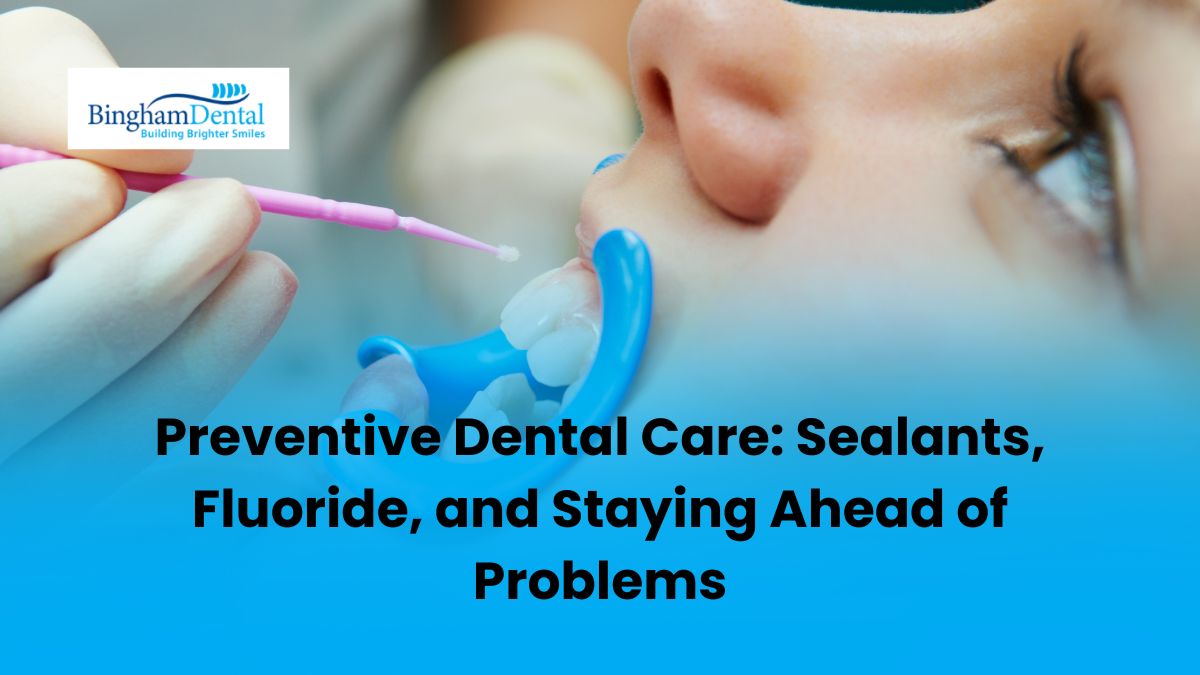 BinghamDental
Building Brighter Smiles

Preventive Dental Care: Sealants, Fluoride, and Staying Ahead of Problems